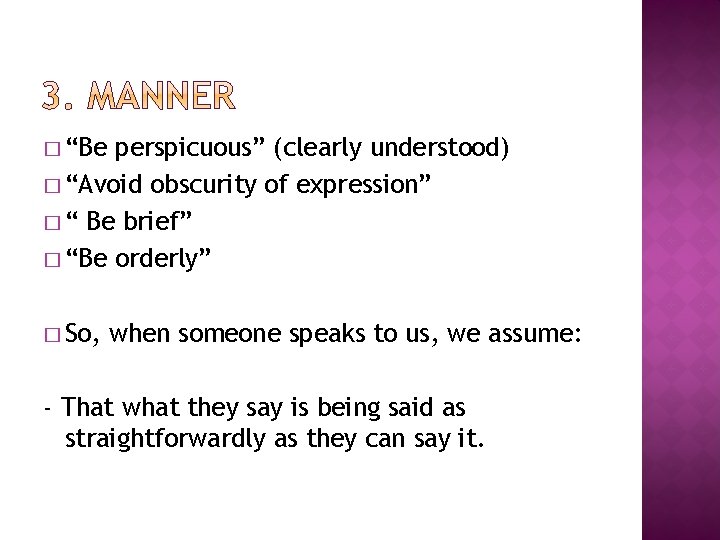 3. MANNER

□ “Be perspicuous” (clearly understood)
□ “Avoid obscurity of expression”
□ “ Be brief”
□ “Be orderly”

□ So, when someone speaks to us, we assume:

- That what they say is being said as straightforwardly as they can say it.